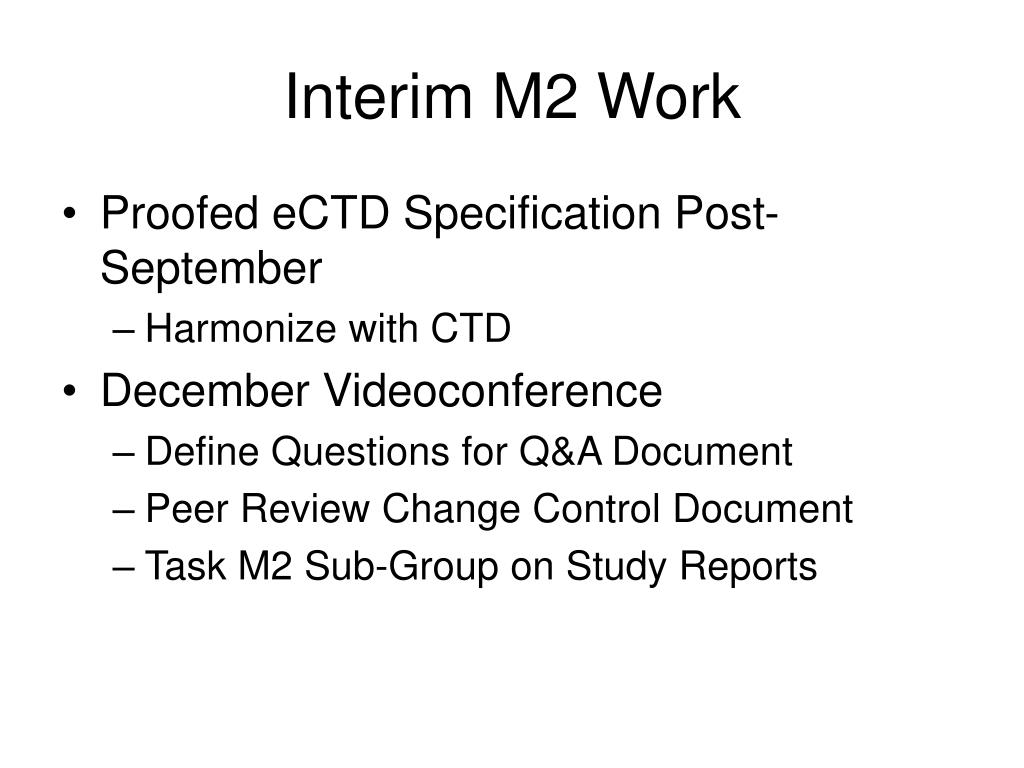 Interim M2 Work

• Proofed eCTD Specification Post-September
– Harmonize with CTD
• December Videoconference
– Define Questions for Q&A Document
– Peer Review Change Control Document
– Task M2 Sub-Group on Study Reports